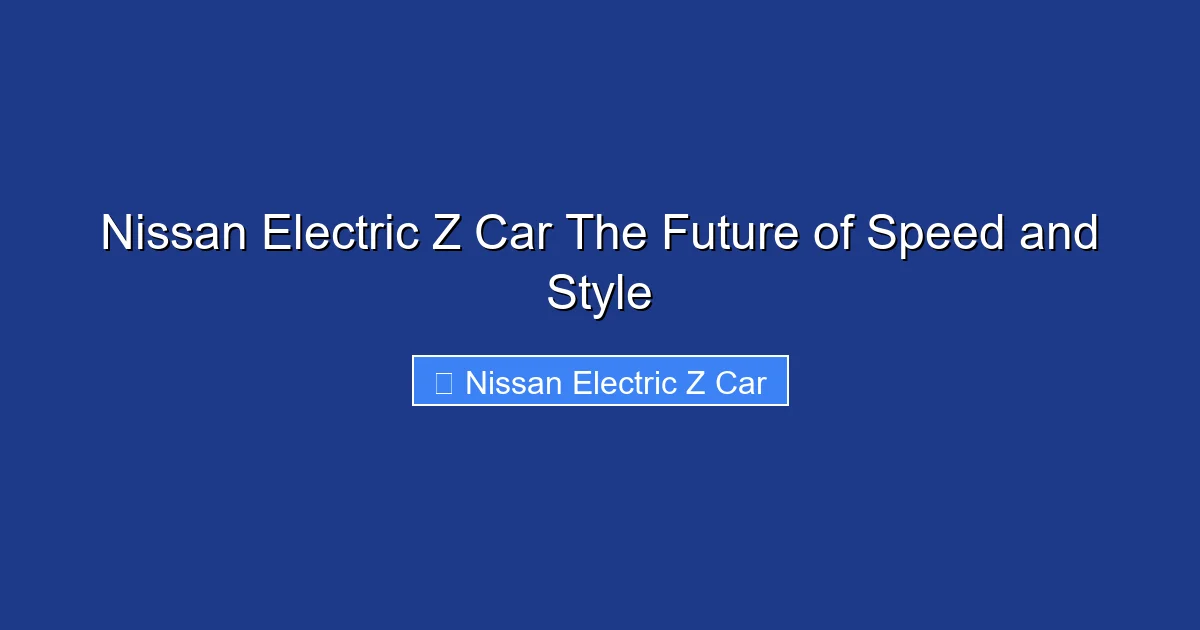 Nissan Electric Z Car The Future of Speed and Style

Nissan Electric Z Car